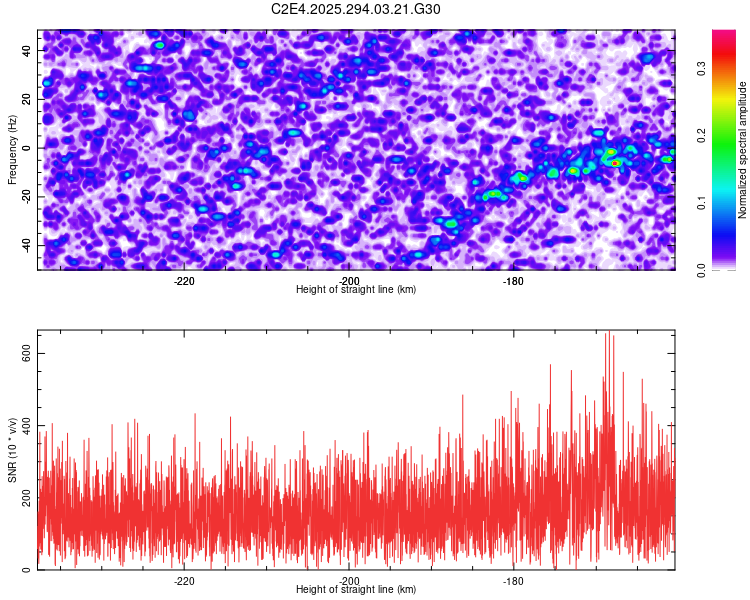 C2E4.2025.294.03.21.G30

Frequency (Hz)
40
20
0
-20
-40
-220
-200
-180
Height of straight line (km)

Normalized spectral amplitude
0.3
0.2
0.1
0.0

SNR (10 * v/v)
600
400
200
0
-220
-200
-180
Height of straight line (km)